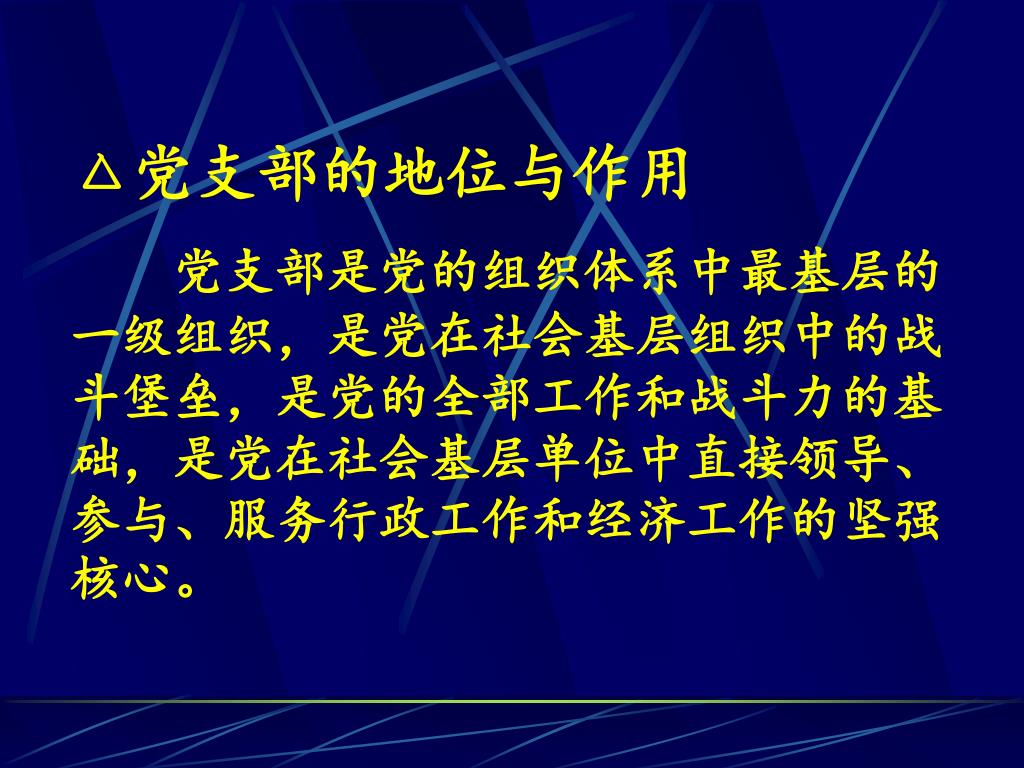 △党支部的地位与作用

党支部是党的组织体系中最基层的一级组织，是党在社会基层组织中的战斗堡垒，是党的全部工作和战斗力的基础，是党在社会基层单位中直接领导、参与、服务行政工作和经济工作的坚强核心。